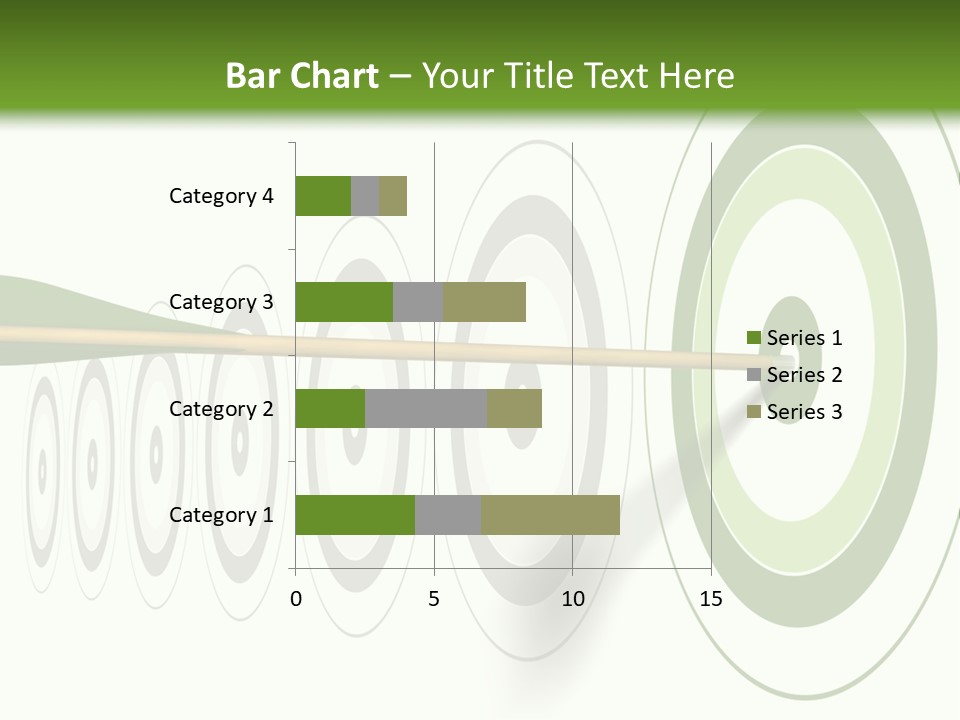 Bar Chart – Your Title Text Here

Category 4
Category 3
Category 2
Category 1

0
5
10
15

Series 1
Series 2
Series 3